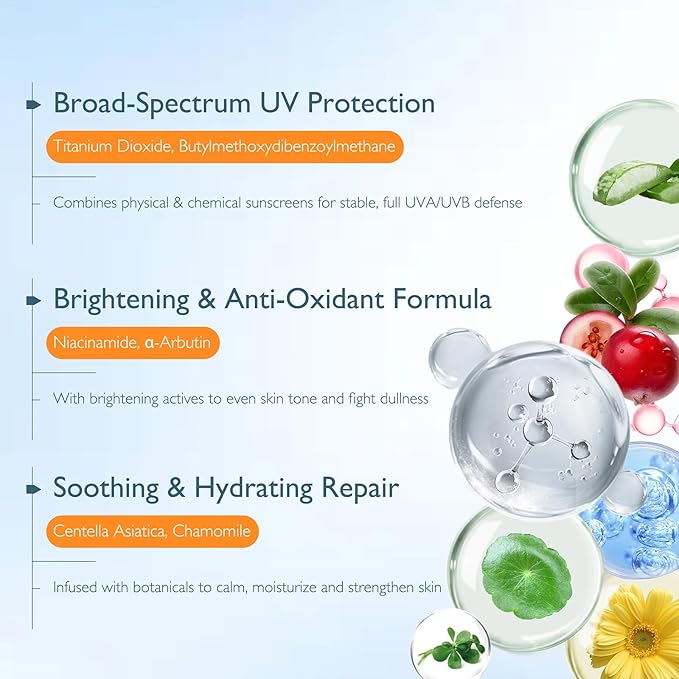 Broad-Spectrum UV Protection

Titanium Dioxide, Butylmethoxydibenzoylmethane

Combines physical & chemical sunscreens for stable, full UVA/UVB defense

Brightening & Anti-Oxidant Formula

Niacinamide, α-Arbutin

With brightening actives to even skin tone and fight dullness

Soothing & Hydrating Repair

Centella Asiatica, Chamomile

Infused with botanicals to calm, moisturize and strengthen skin